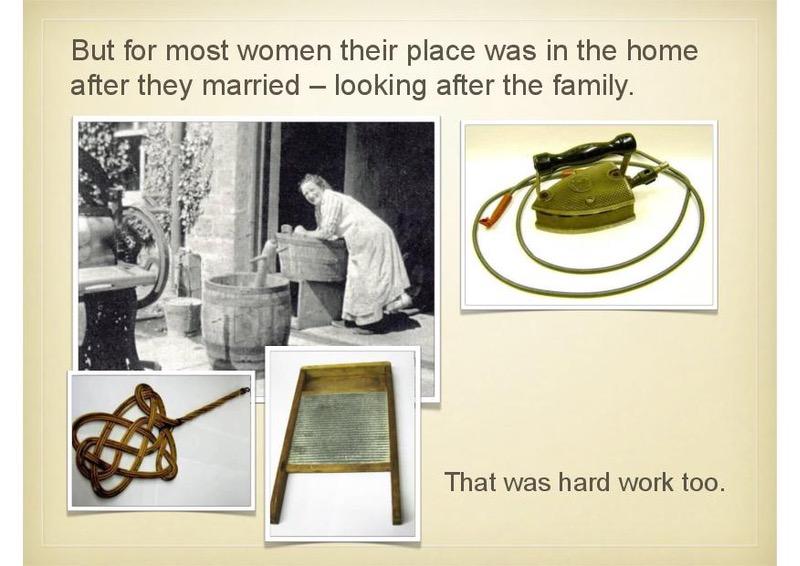 But for most women their place was in the home after they married – looking after the family.

That was hard work too.